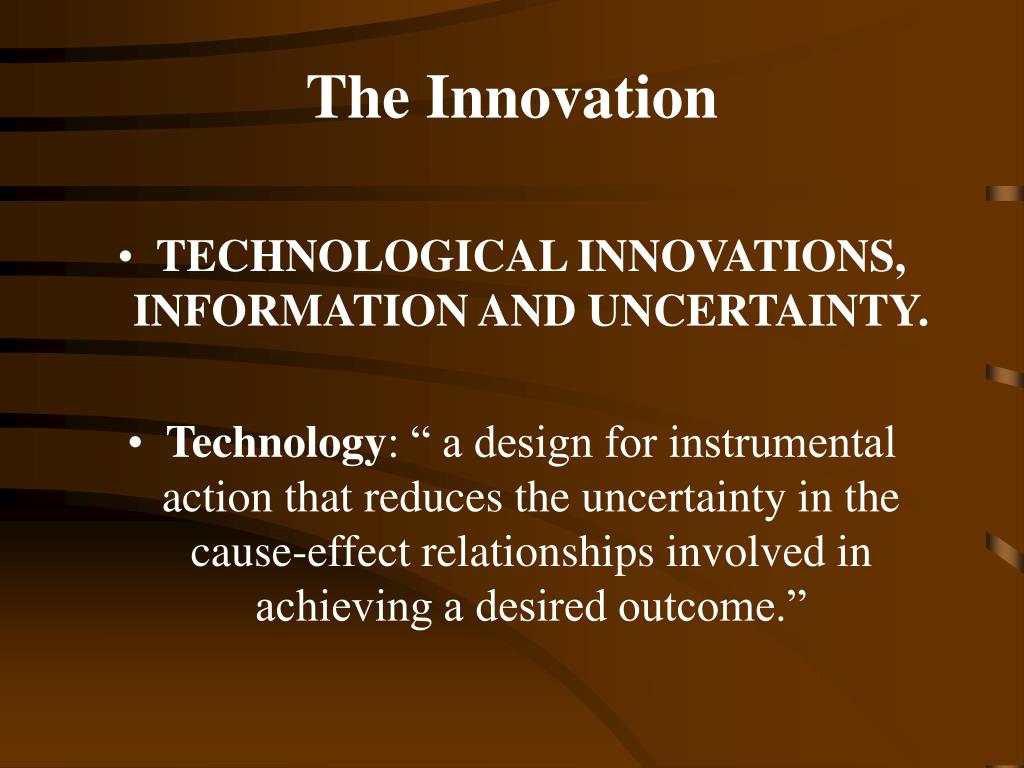 The Innovation

• TECHNOLOGICAL INNOVATIONS, INFORMATION AND UNCERTAINTY.

• Technology: “ a design for instrumental action that reduces the uncertainty in the cause-effect relationships involved in achieving a desired outcome.”